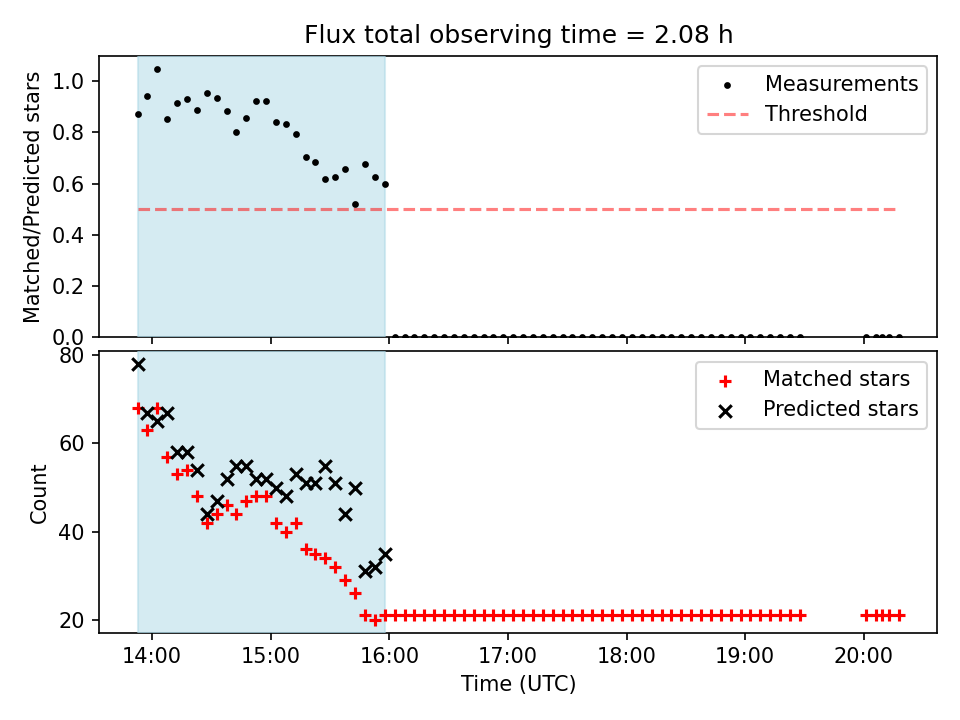 Flux total observing time = 2.08 h

Matched/Predicted stars

1.0
0.8
0.6
0.4
0.2
0.0

Measurements
Threshold

Count

80
60
40
20

Matched stars
Predicted stars

14:00
15:00
16:00
17:00
18:00
19:00
20:00

Time (UTC)